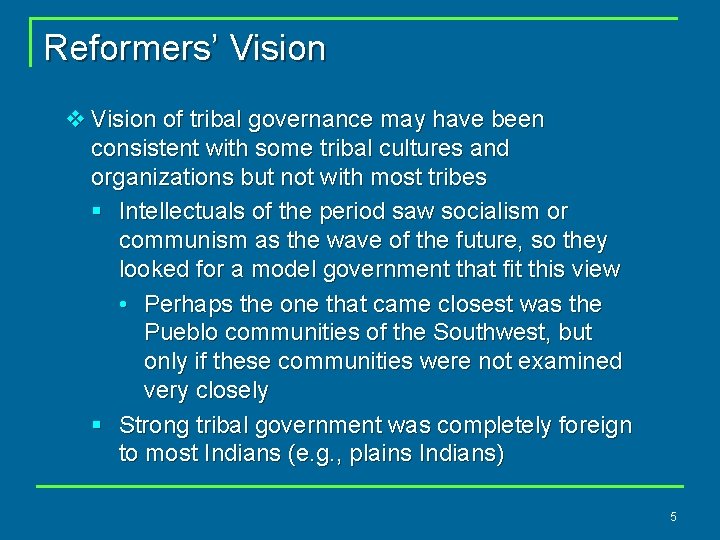 Reformers' Vision

❖ Vision of tribal governance may have been consistent with some tribal cultures and organizations but not with most tribes

▪ Intellectuals of the period saw socialism or communism as the wave of the future, so they looked for a model government that fit this view

• Perhaps the one that came closest was the Pueblo communities of the Southwest, but only if these communities were not examined very closely

▪ Strong tribal government was completely foreign to most Indians (e.g., plains Indians)

5